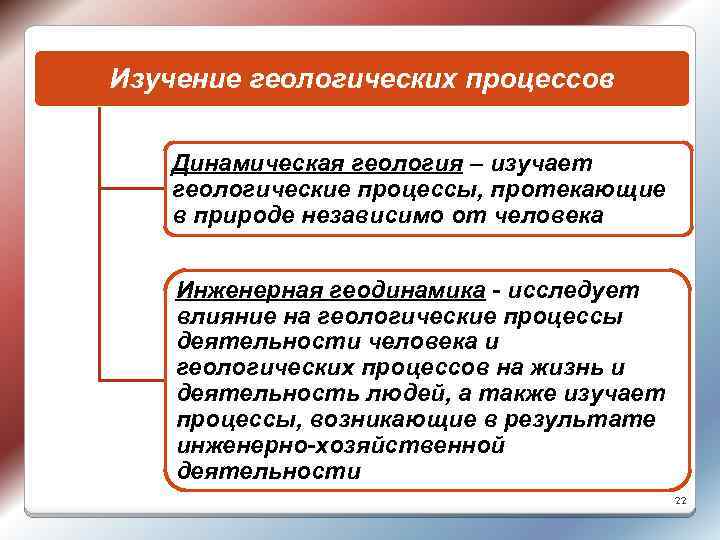 Изучение геологических процессов

Динамическая геология – изучает геологические процессы, протекающие в природе независимо от человека

Инженерная геодинамика - исследует влияние на геологические процессы деятельности человека и геологических процессов на жизнь и деятельность людей, а также изучает процессы, возникающие в результате инженерно-хозяйственной деятельности

22